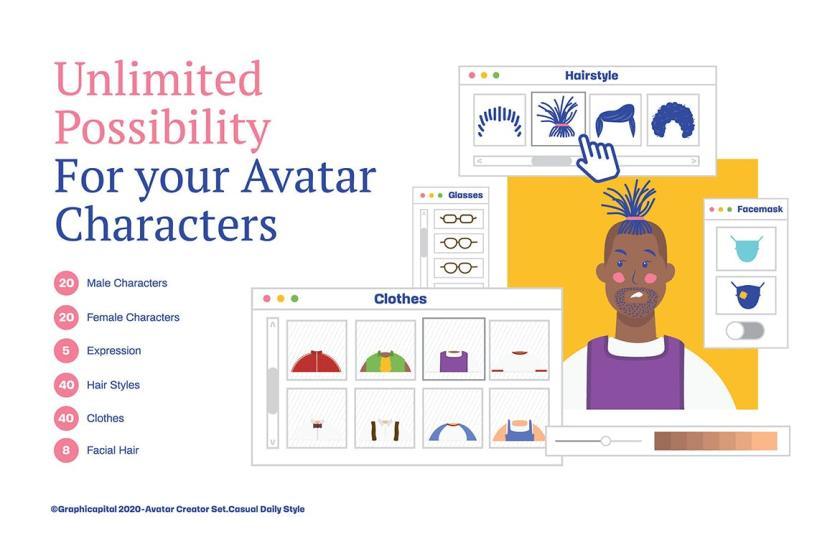 Unlimited Possibility For your Avatar Characters

20 Male Characters

20 Female Characters

5 Expression

40 Hair Styles

40 Clothes

8 Facial Hair

Hairstyle

Glasses

Facemask

Clothes

©Graphicapital 2020-Avatar Creator Set.Casual Daily Style